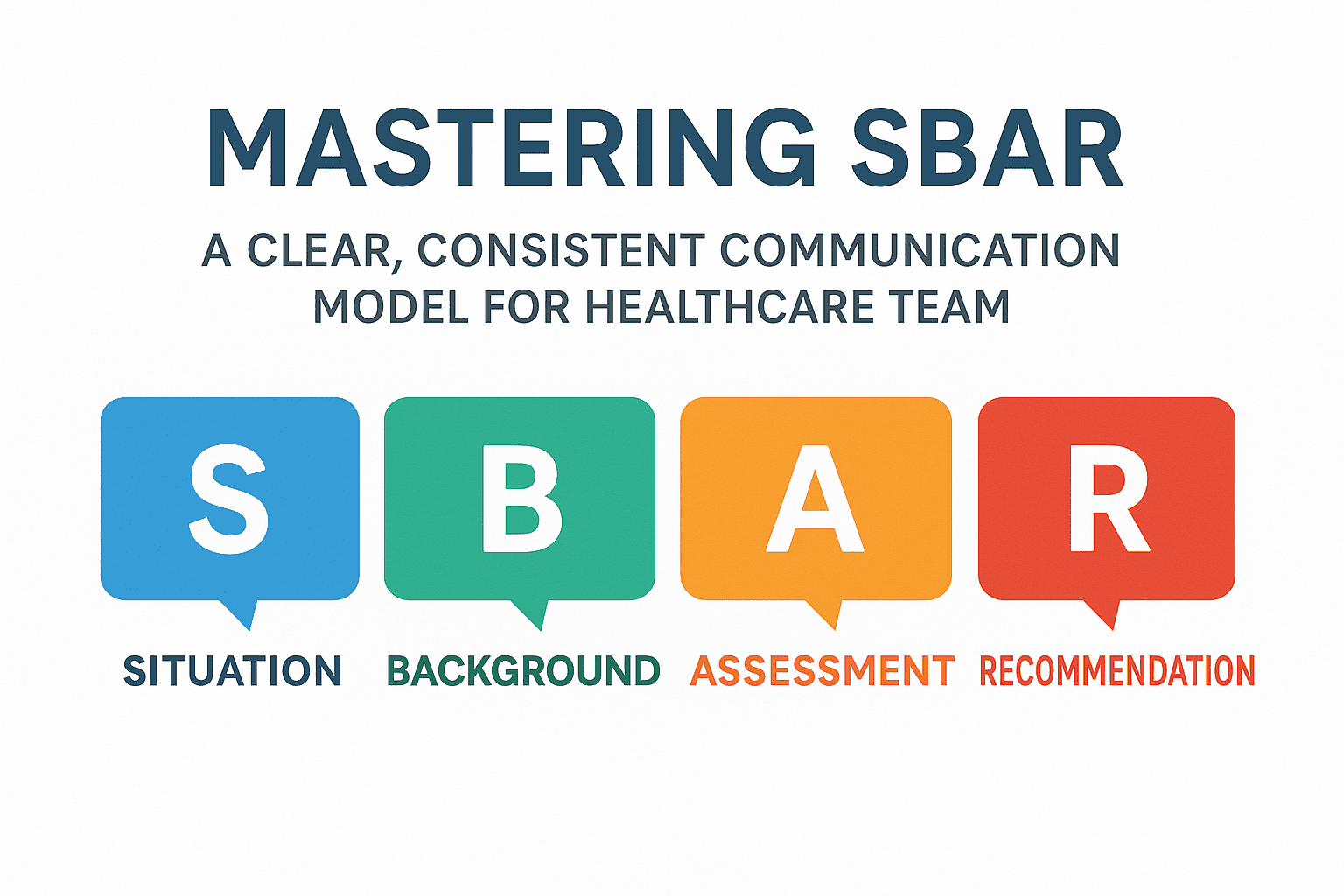 MASTERING SBAR

A CLEAR, CONSISTENT COMMUNICATION MODEL FOR HEALTHCARE TEAM

S
SITUATION

B
BACKGROUND

A
ASSESSMENT

R
RECOMMENDATION